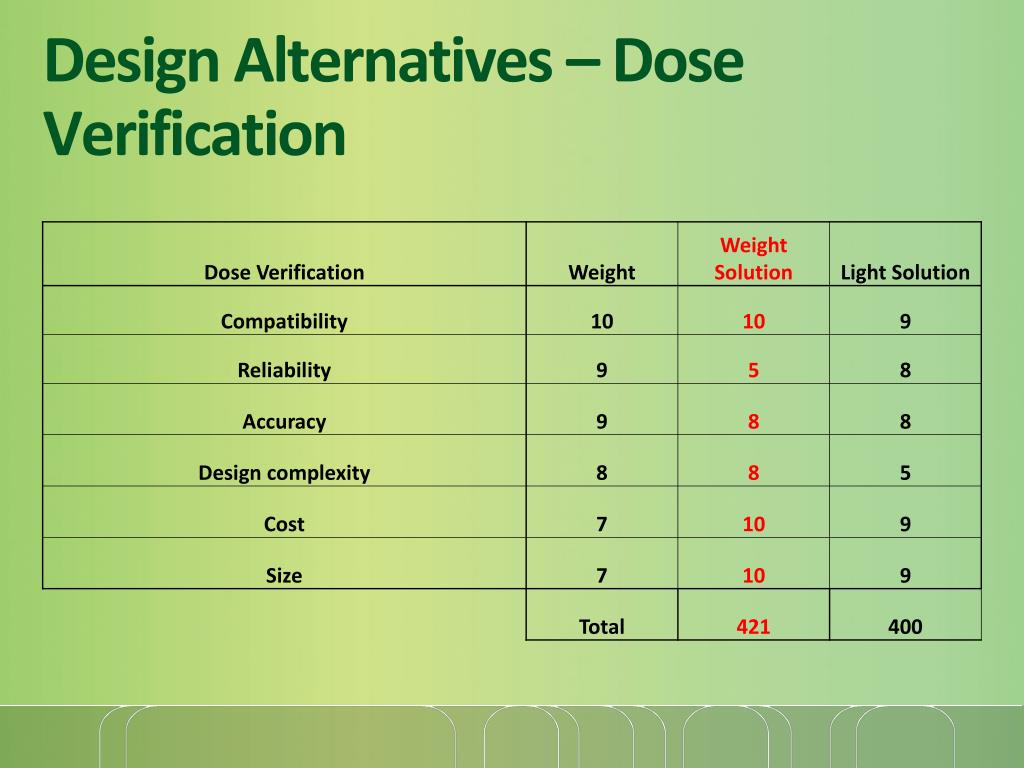 Design Alternatives – Dose Verification

| Dose Verification | Weight | Weight Solution | Light Solution |
|---|---|---|---|
| Compatibility | 10 | 10 | 9 |
| Reliability | 9 | 5 | 8 |
| Accuracy | 9 | 8 | 8 |
| Design complexity | 8 | 8 | 5 |
| Cost | 7 | 10 | 9 |
| Size | 7 | 10 | 9 |
|  | Total | 421 | 400 |